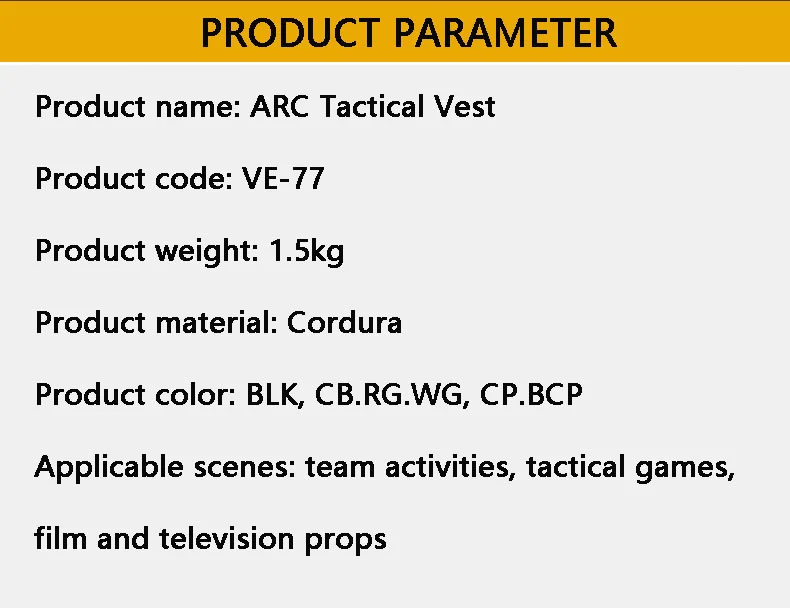 PRODUCT PARAMETER

Product name: ARC Tactical Vest

Product code: VE-77

Product weight: 1.5kg

Product material: Cordura

Product color: BLK, CB.RG.WG, CP.BCP

Applicable scenes: team activities, tactical games, film and television props